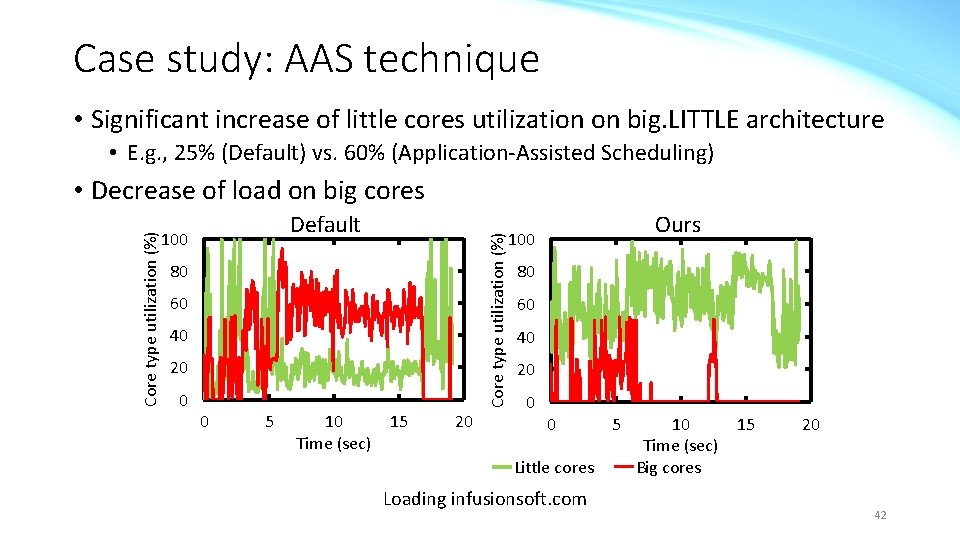 Case study: AAS technique

• Significant increase of little cores utilization on big.LITTLE architecture
  • E.g., 25% (Default) vs. 60% (Application-Assisted Scheduling)

• Decrease of load on big cores

Default

Core type utilization (%)

100
80
60
40
20
0

0 5 10 15 20

Time (sec)

Ours

Core type utilization (%)

100
80
60
40
20
0

0 5 10 15 20

Time (sec)

Little cores Big cores

Loading infusionsoft.com

42